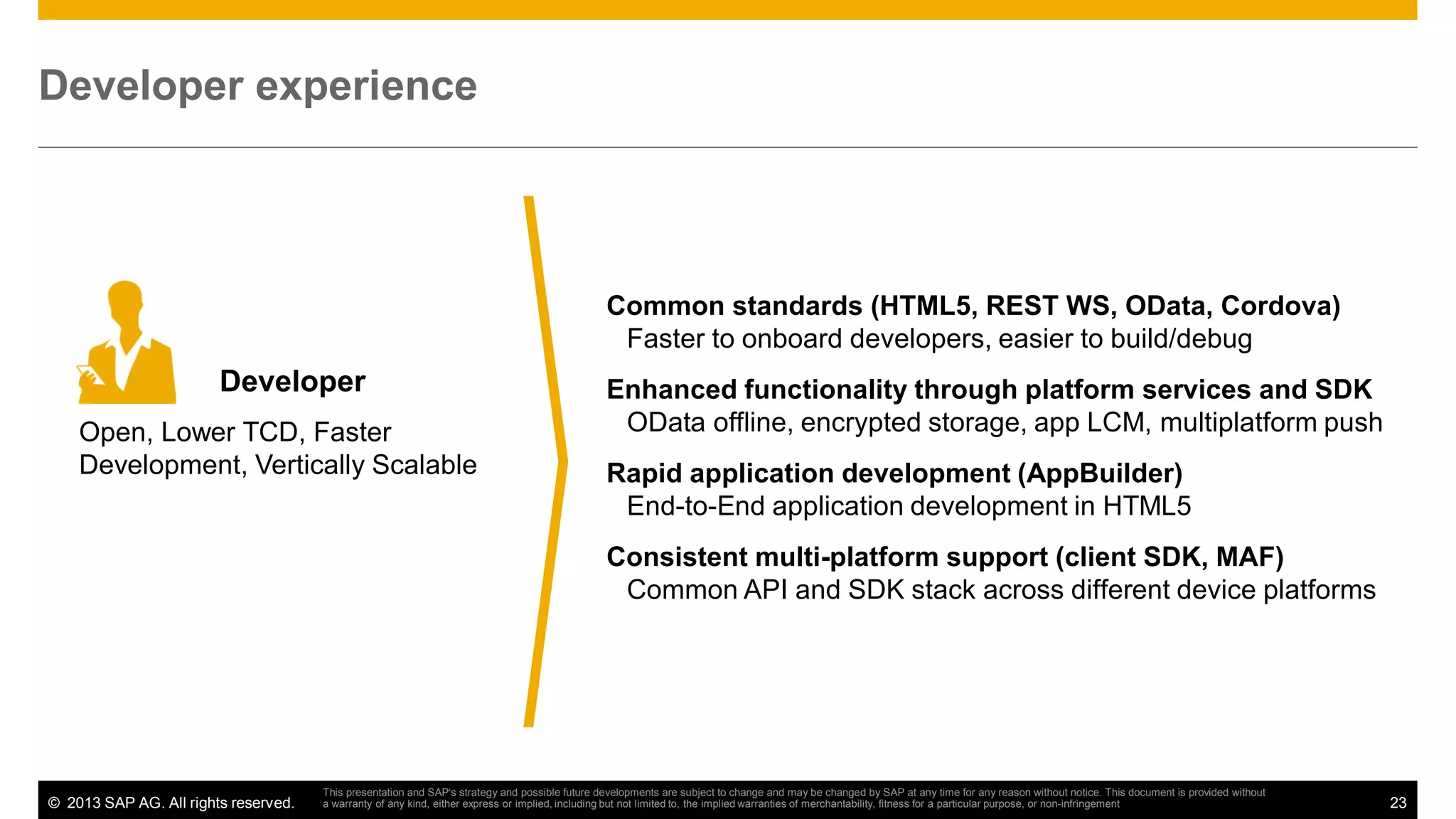 Developer experience

Developer

Open, Lower TCD, Faster Development, Vertically Scalable

Common standards (HTML5, REST WS, OData, Cordova)
Faster to onboard developers, easier to build/debug

Enhanced functionality through platform services and SDK
OData offline, encrypted storage, app LCM, multiplatform push

Rapid application development (AppBuilder)
End-to-End application development in HTML5

Consistent multi-platform support (client SDK, MAF)
Common API and SDK stack across different device platforms

© 2013 SAP AG. All rights reserved.

This presentation and SAP's strategy and possible future developments are subject to change and may be changed by SAP at any time for any reason without notice. This document is provided without a warranty of any kind, either express or implied, including but not limited to, the implied warranties of merchantability, fitness for a particular purpose, or non-infringement

23